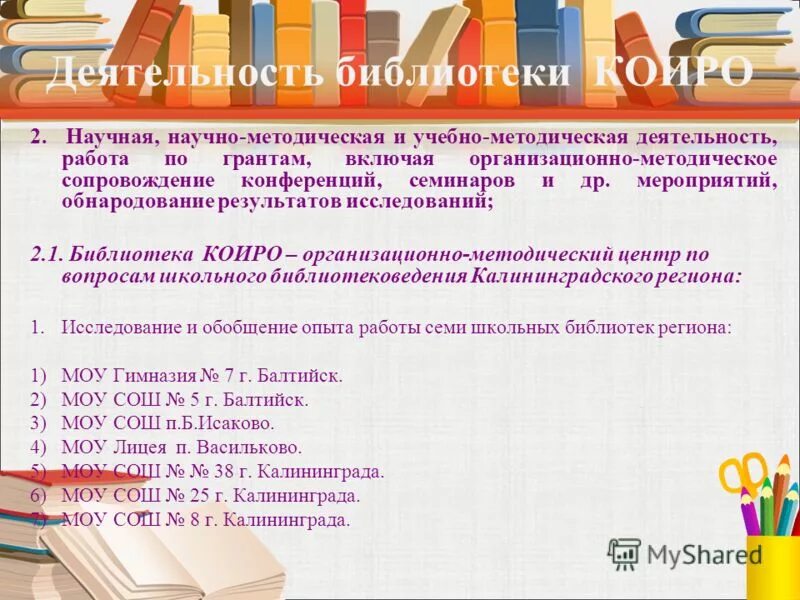 Деятельность библиотеки КОИРО

2. Научная, научно-методическая и учебно-методическая деятельность, работа по грантам, включая организационно-методическое сопровождение конференций, семинаров и др. мероприятий, обнародование результатов исследований;

2.1. Библиотека КОИРО – организационно-методический центр по вопросам школьного библиотековедения Калининградского региона:

1. Исследование и обобщение опыта работы семи школьных библиотек региона:

1) МОУ Гимназия № 7 г. Балтийск.
2) МОУ СОШ № 5 г. Балтийск.
3) МОУ СОШ п.Б.Исаково.
4) МОУ Лицея п. Васильково.
5) МОУ СОШ № № 38 г. Калининграда.
6) МОУ СОШ № 25 г. Калининграда.
7) МОУ СОШ № 8 г. Калининграда.

MyShared